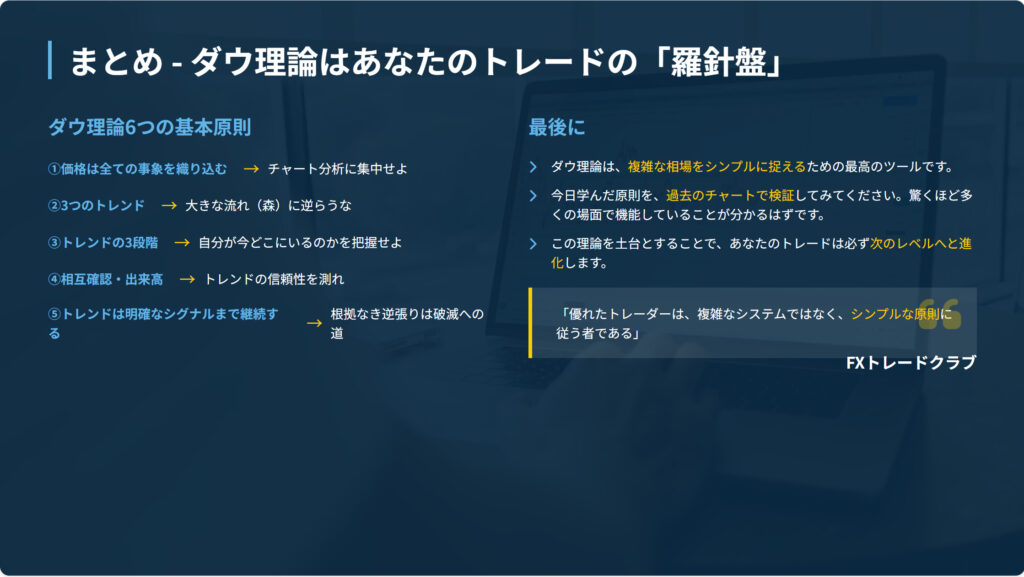 まとめ - ダウ理論はあなたのトレードの「羅針盤」

ダウ理論6つの基本原則

①価格は全ての事象を織り込む → チャート分析に集中せよ

②3つのトレンド → 大きな流れ（森）に逆らうな

③トレンドの3段階 → 自分が今どこにいるのかを把握せよ

④相互確認・出来高 → トレンドの信頼性を測れ

⑤トレンドは明確なシグナルまで継続する → 根拠なき逆張りは破滅への道

最後に

ダウ理論は、複雑な相場をシンプルに捉えるための最高のツールです。

今日学んだ原則を、過去のチャートで検証してみてください。驚くほど多くの場面で機能していることが分かるはずです。

この理論を土台とすることで、あなたのトレードは必ず次のレベルへと進化します。

「優れたトレーダーは、複雑なシステムではなく、シンプルな原則に従う者である」

FXトレードクラブ